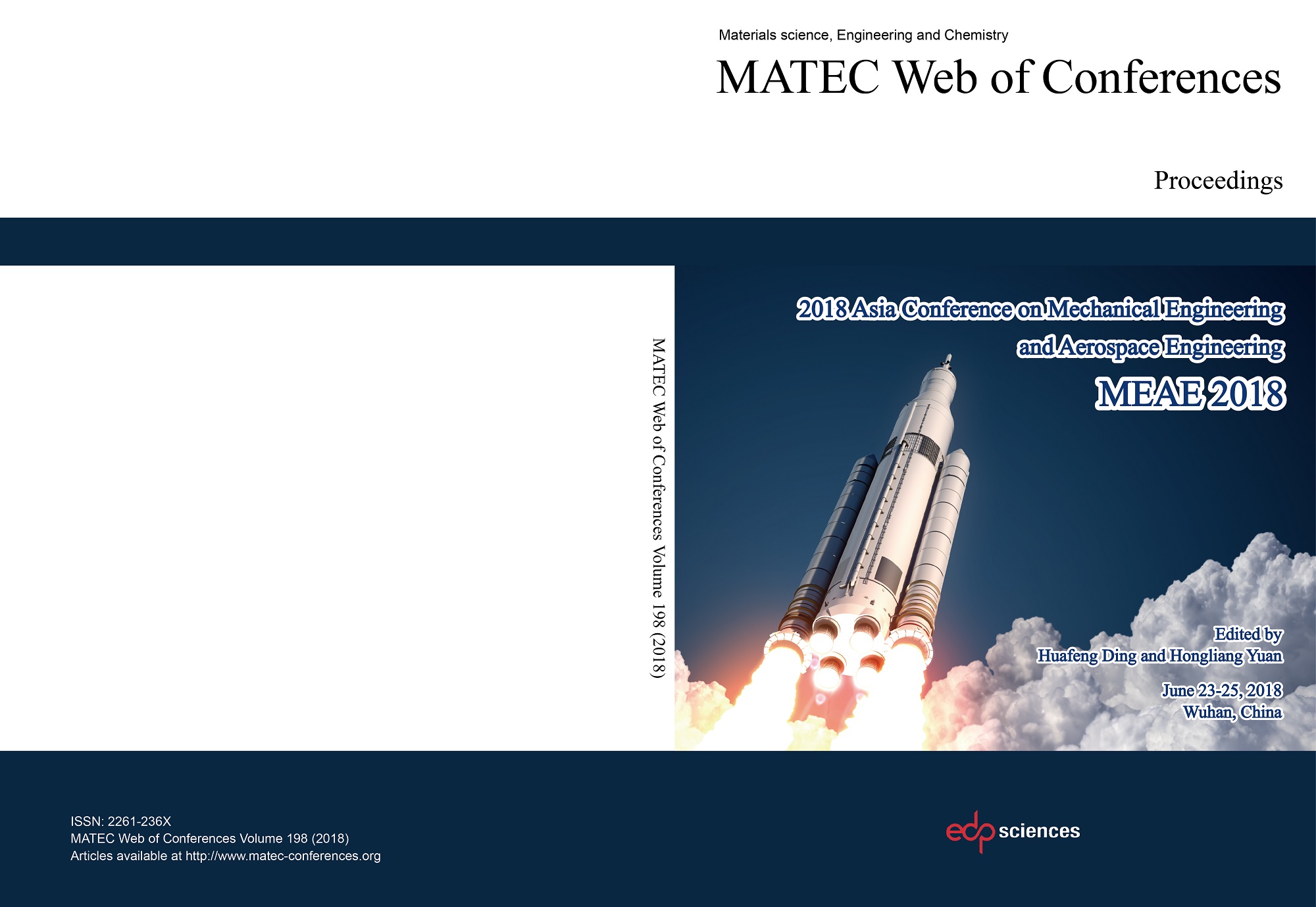 Materials science, Engineering and Chemistry

MATEC Web of Conferences

Proceedings

MATEC Web of Conferences Volume 198 (2018)

2018 Asia Conference on Mechanical Engineering and Aerospace Engineering

MEAE 2018

Edited by
Huafeng Ding and Hongliang Yuan

June 23-25, 2018
Wuhan, China

ISSN: 2261-236X
MATEC Web of Conferences Volume 198 (2018)
Articles available at http://www.matec-conferences.org

edp sciences